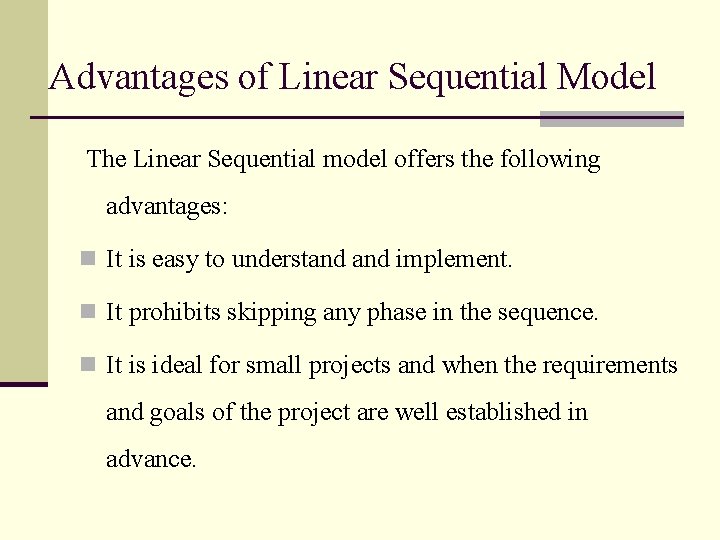 Advantages of Linear Sequential Model

The Linear Sequential model offers the following advantages:

It is easy to understand and implement.

It prohibits skipping any phase in the sequence.

It is ideal for small projects and when the requirements and goals of the project are well established in advance.